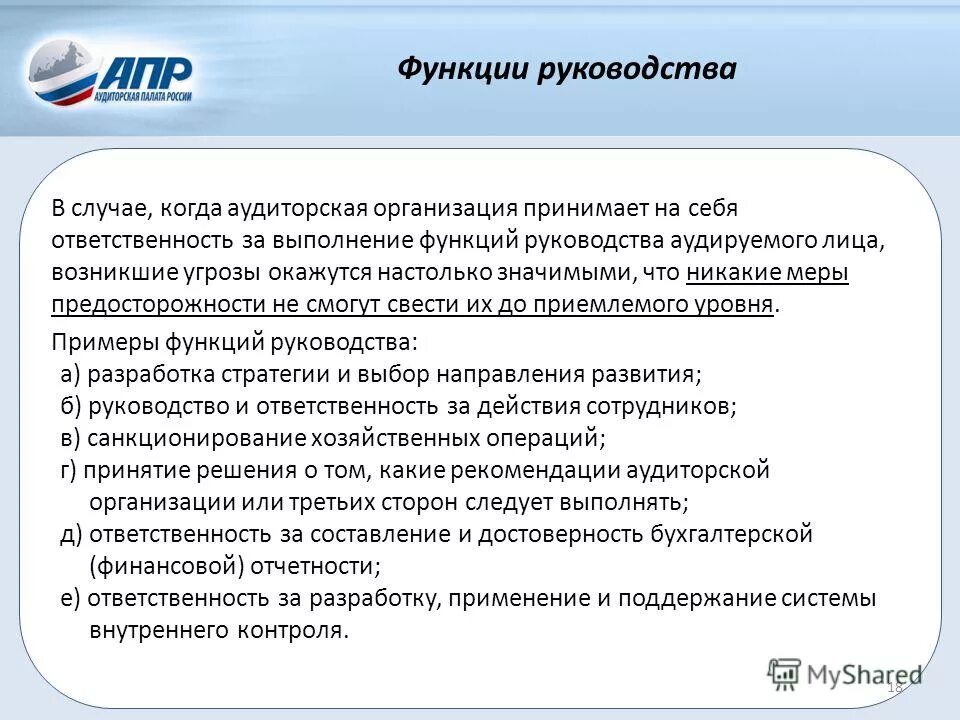 АПР
АУДИТОРСКАЯ ПАЛАТА РОССИИ

Функции руководства

В случае, когда аудиторская организация принимает на себя ответственность за выполнение функций руководства аудируемого лица, возникшие угрозы окажутся настолько значимыми, что никакие меры предосторожности не смогут свести их до приемлемого уровня.

Примеры функций руководства:
а) разработка стратегии и выбор направления развития;
б) руководство и ответственность за действия сотрудников;
в) санкционирование хозяйственных операций;
г) принятие решения о том, какие рекомендации аудиторской организации или третьих сторон следует выполнять;
д) ответственность за составление и достоверность бухгалтерской (финансовой) отчетности;
е) ответственность за разработку, применение и поддержание системы внутреннего контроля.

MyShared
18